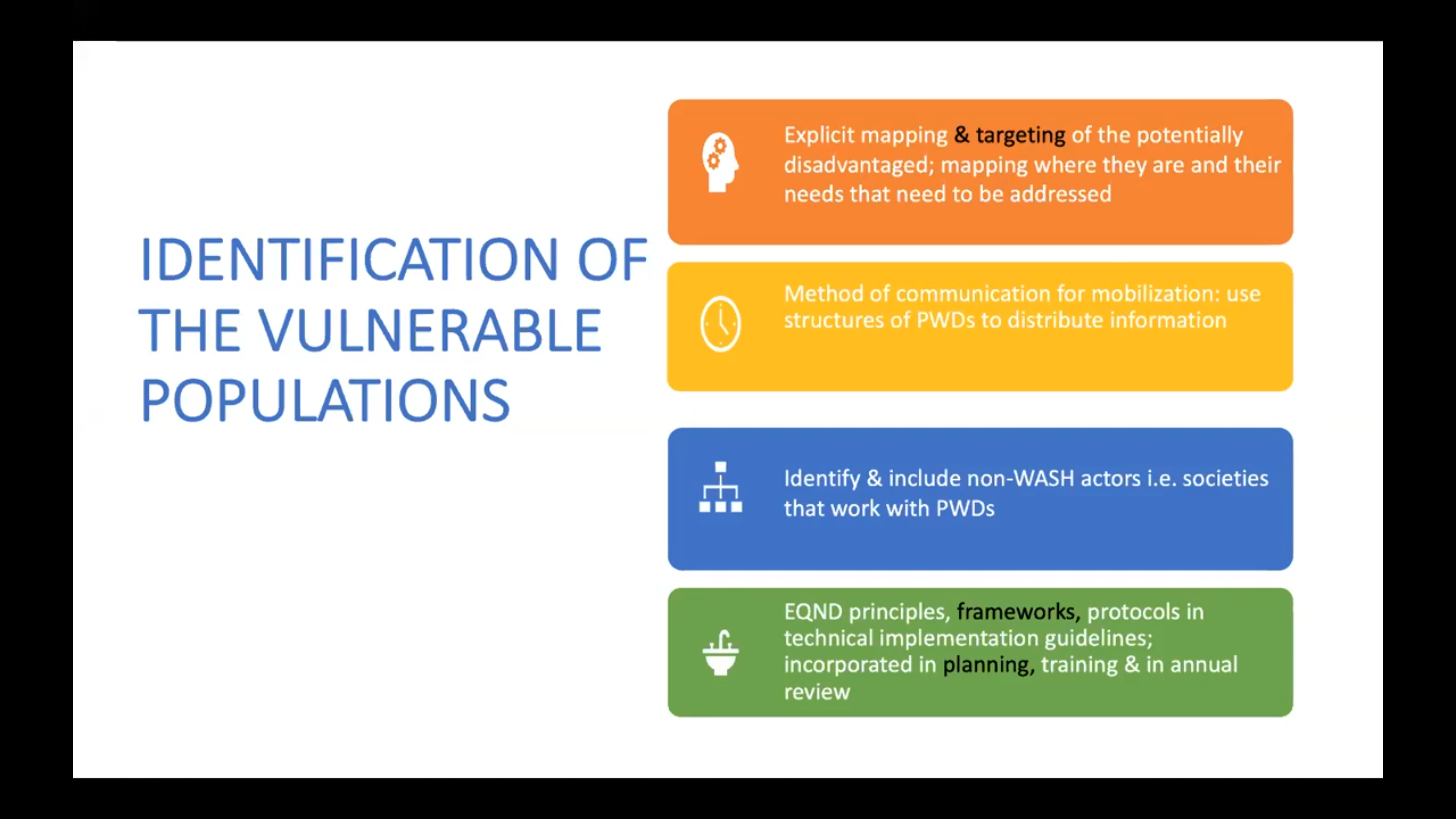 IDENTIFICATION OF THE VULNERABLE POPULATIONS

Explicit mapping & targeting of the potentially disadvantaged; mapping where they are and their needs that need to be addressed

Method of communication for mobilization: use structures of PWDs to distribute information

Identify & include non-WASH actors i.e. societies that work with PWDs

EQND principles, frameworks, protocols in technical implementation guidelines; incorporated in planning, training & in annual review